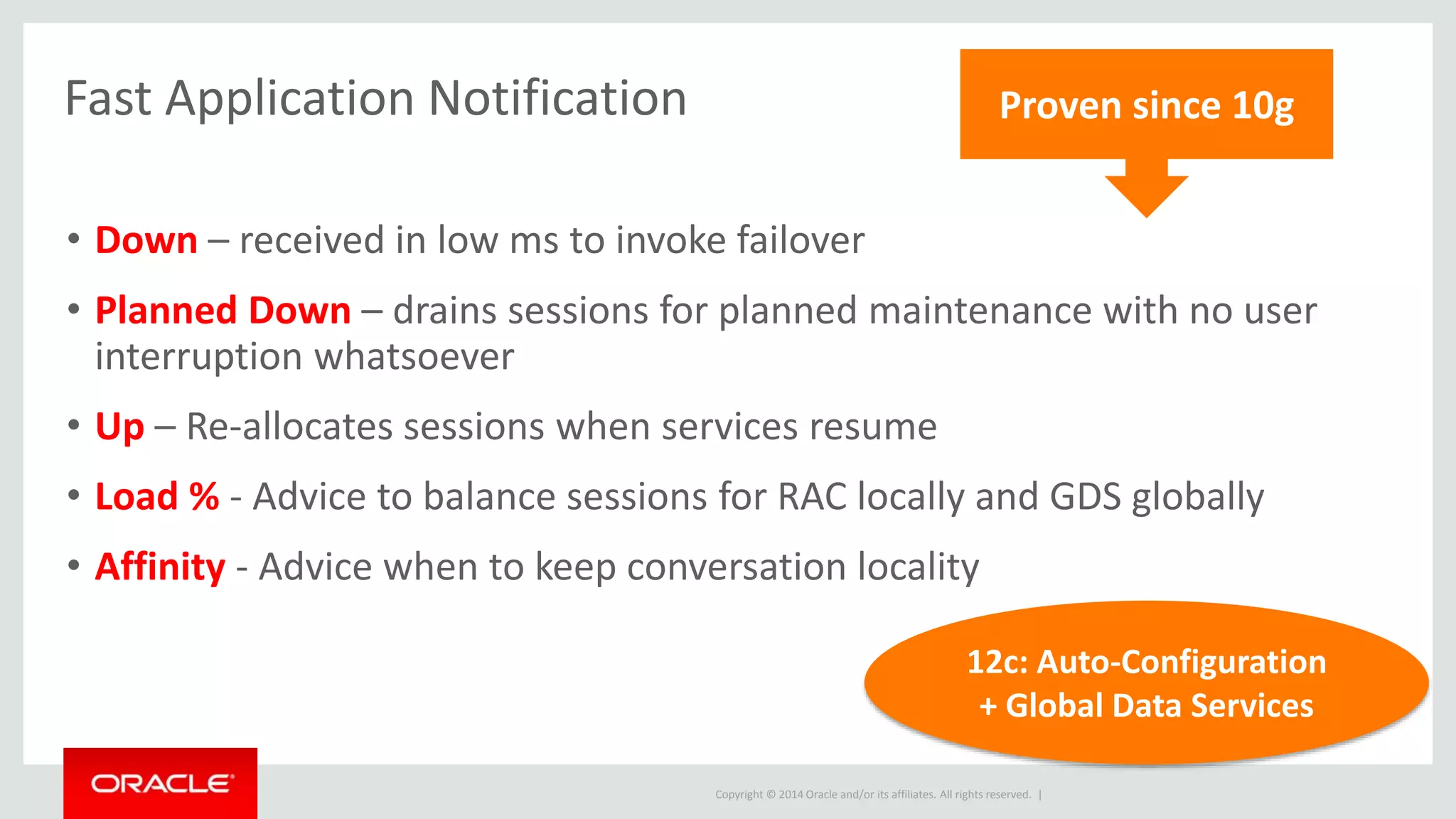 Fast Application Notification

Proven since 10g

• Down – received in low ms to invoke failover

• Planned Down – drains sessions for planned maintenance with no user interruption whatsoever

• Up – Re-allocates sessions when services resume

• Load % - Advice to balance sessions for RAC locally and GDS globally

• Affinity - Advice when to keep conversation locality

12c: Auto-Configuration + Global Data Services

ORACLE

Copyright © 2014 Oracle and/or its affiliates. All rights reserved. |